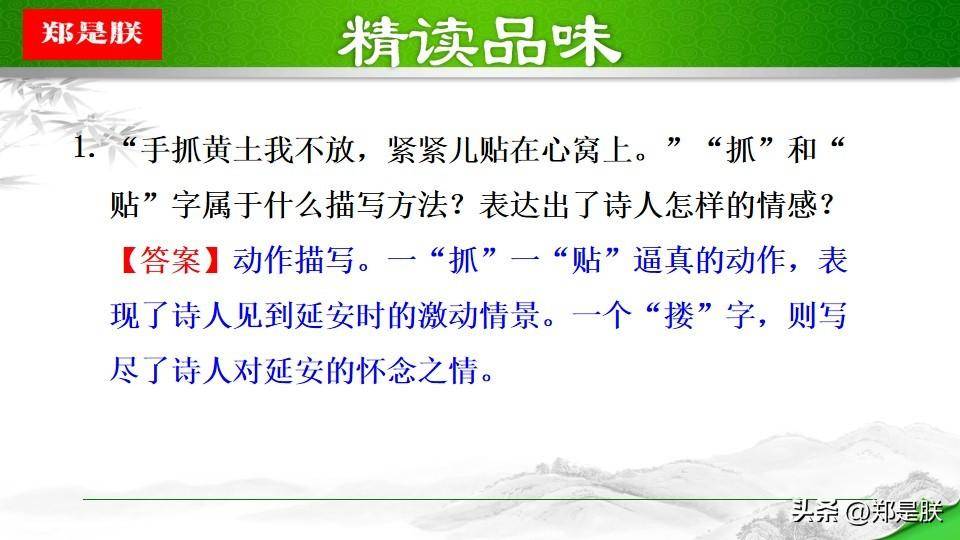 郑是朕

精读品味

1. “手抓黄土我不放，紧紧儿贴在心窝上。”“抓”和“贴”字属于什么描写方法？表达出了诗人怎样的情感？

【答案】动作描写。一“抓”一“贴”逼真的动作，表现了诗人见到延安时的激动情景。一个“搂”字，则写尽了诗人对延安的怀念之情。

头条 @郑是朕